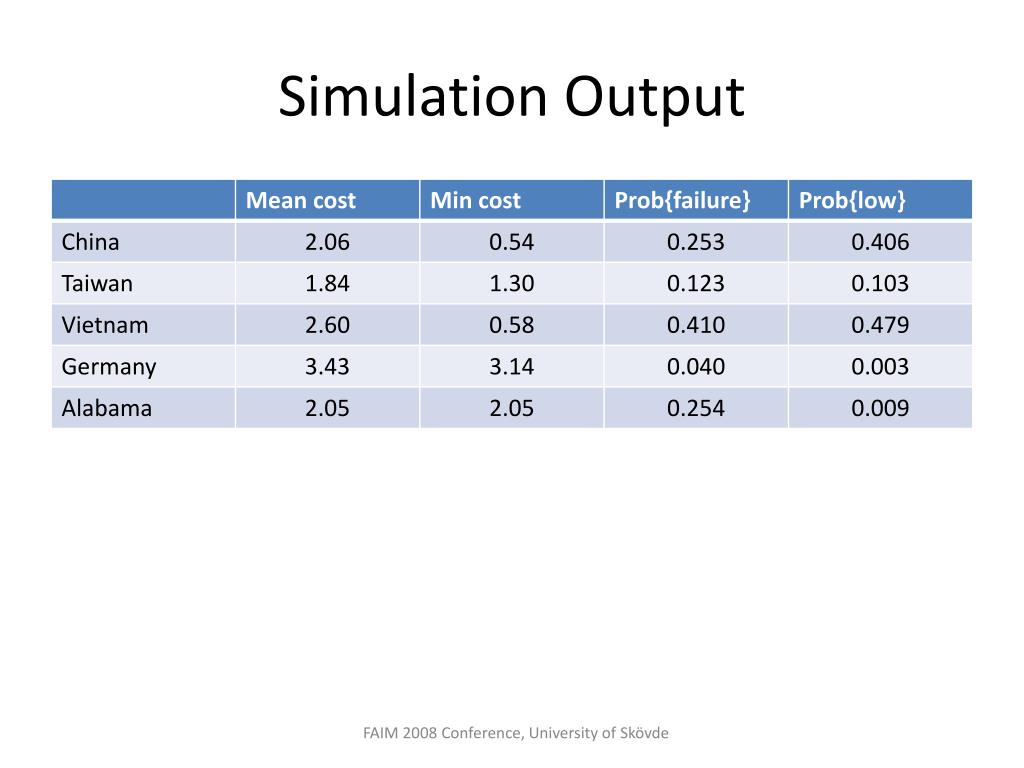 Simulation Output

| | Mean cost | Min cost | Prob{failure} | Prob{low} |
|---|---|---|---|---|
| China | 2.06 | 0.54 | 0.253 | 0.406 |
| Taiwan | 1.84 | 1.30 | 0.123 | 0.103 |
| Vietnam | 2.60 | 0.58 | 0.410 | 0.479 |
| Germany | 3.43 | 3.14 | 0.040 | 0.003 |
| Alabama | 2.05 | 2.05 | 0.254 | 0.009 |

FAIM 2008 Conference, University of Skövde